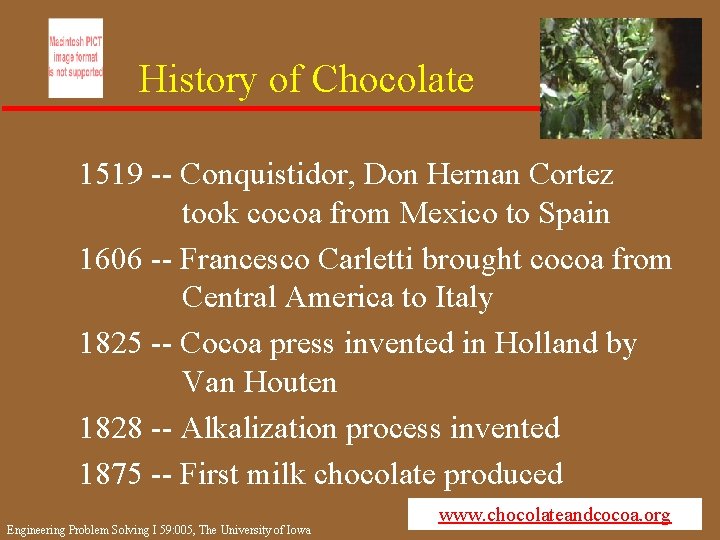 Macintosh PICT image format is not supported

History of Chocolate

1519 -- Conquistidor, Don Hernan Cortez took cocoa from Mexico to Spain

1606 -- Francesco Carletti brought cocoa from Central America to Italy

1825 -- Cocoa press invented in Holland by Van Houten

1828 -- Alkalization process invented

1875 -- First milk chocolate produced

www.chocolateandcocoa.org

Engineering Problem Solving I 59:005, The University of Iowa